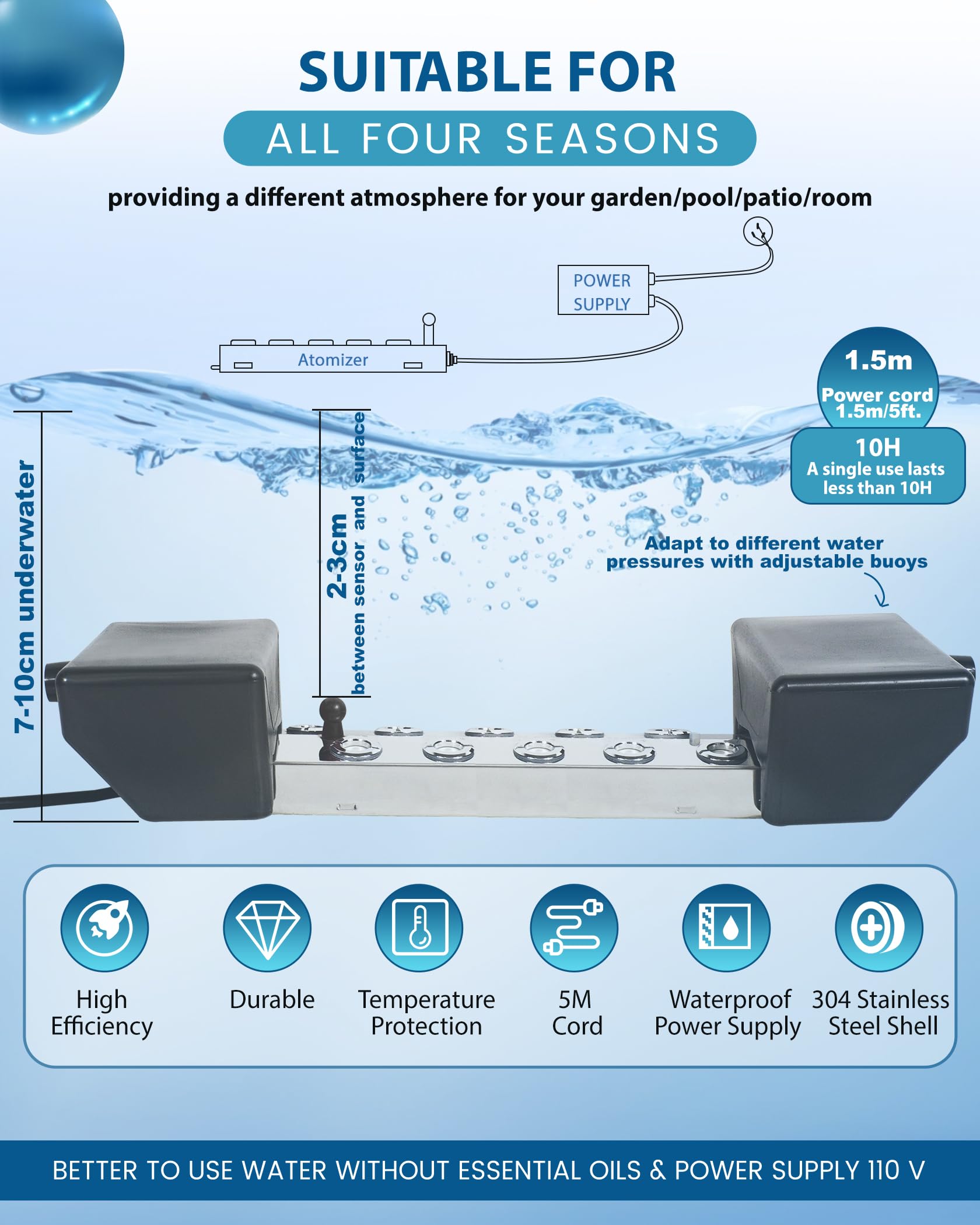 SUITABLE FOR

ALL FOUR SEASONS

providing a different atmosphere for your garden/pool/patio/room

POWER SUPPLY

Atomizer

1.5m
Power cord 1.5m/5ft.

10H
A single use lasts less than 10H

7-10cm underwater

2-3cm
between sensor and surface

Adapt to different water pressures with adjustable buoys

High Efficiency

Durable

Temperature Protection

5M Cord

Waterproof Power Supply

304 Stainless Steel Shell

BETTER TO USE WATER WITHOUT ESSENTIAL OILS & POWER SUPPLY 110 V